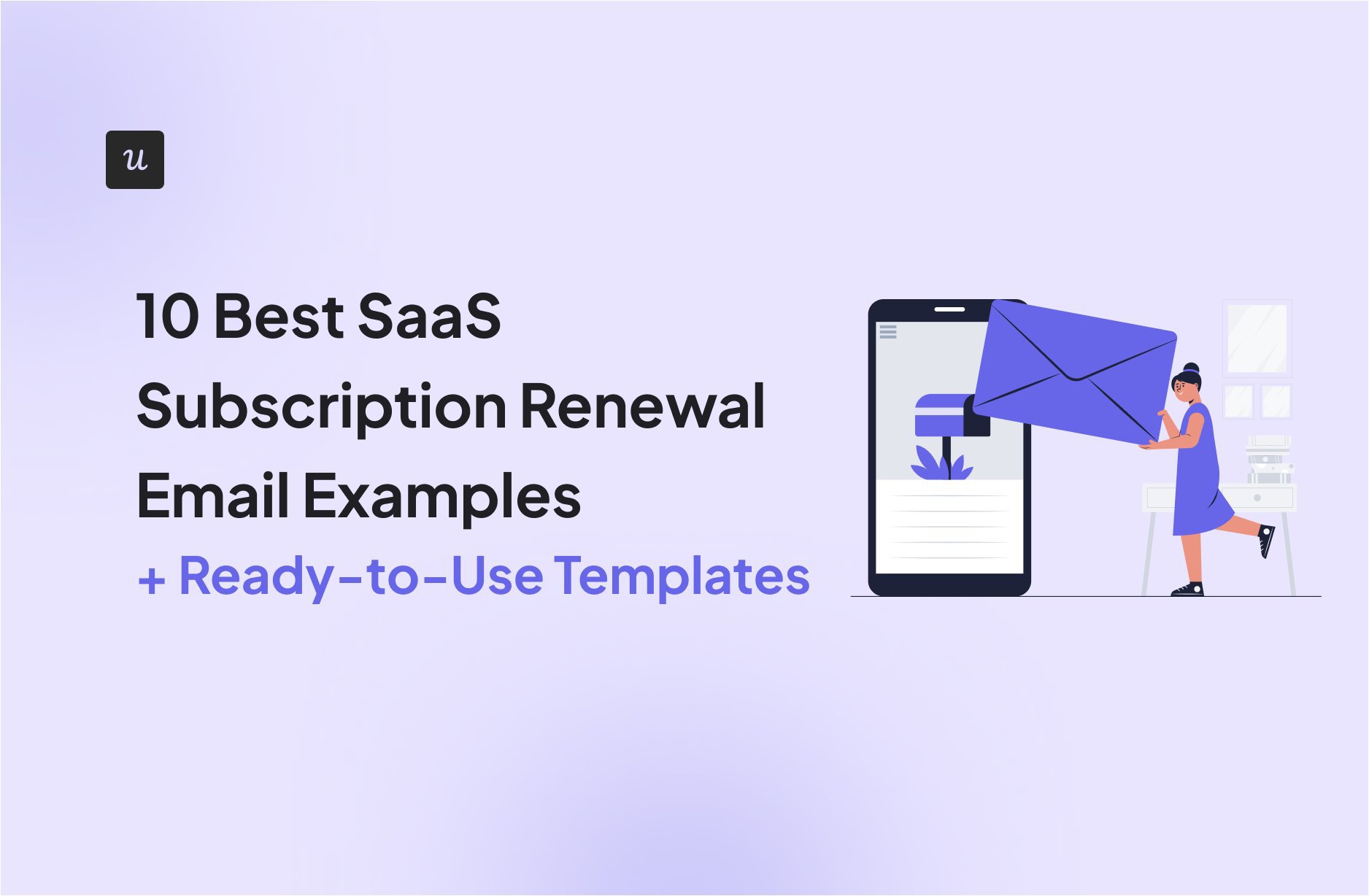 u

10 Best SaaS Subscription Renewal Email Examples

+ Ready-to-Use Templates